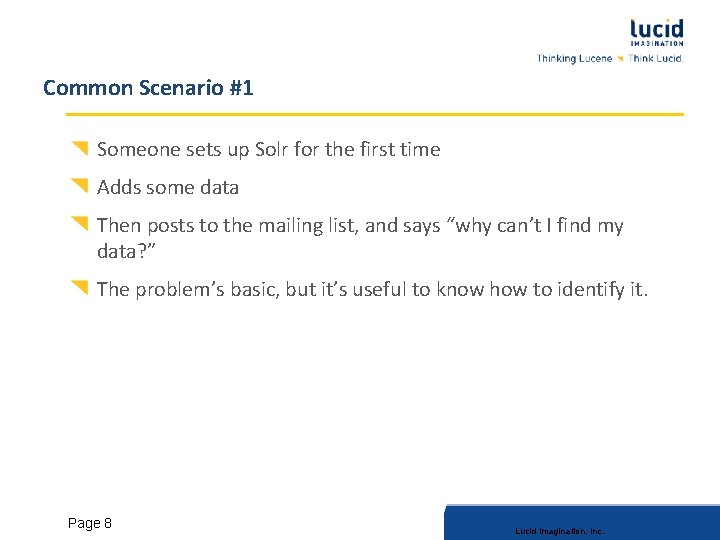 lucid
IMAGINATION
Thinking Lucene Think Lucid.

Common Scenario #1

Someone sets up Solr for the first time

Adds some data

Then posts to the mailing list, and says “why can’t I find my data?”

The problem’s basic, but it’s useful to know how to identify it.

Page 8

Lucid Imagination, Inc.